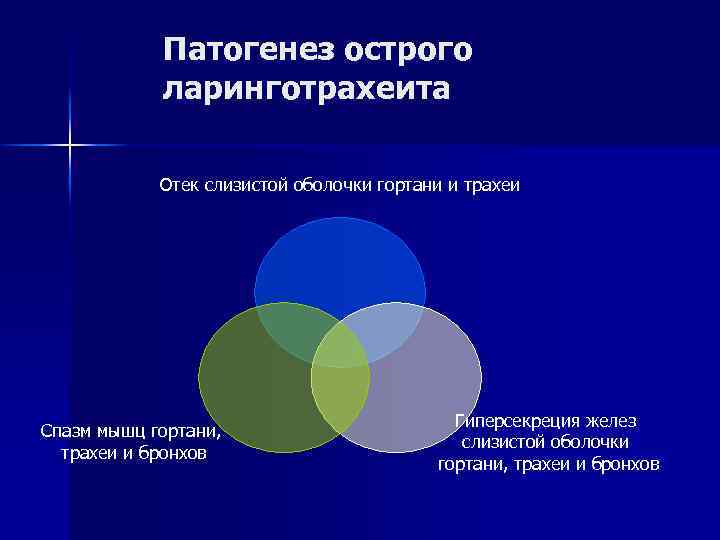 Патогенез острого ларинготрахеита

Отек слизистой оболочки гортани и трахеи

Спазм мышц гортани, трахеи и бронхов

Гиперсекреция желез слизистой оболочки гортани, трахеи и бронхов